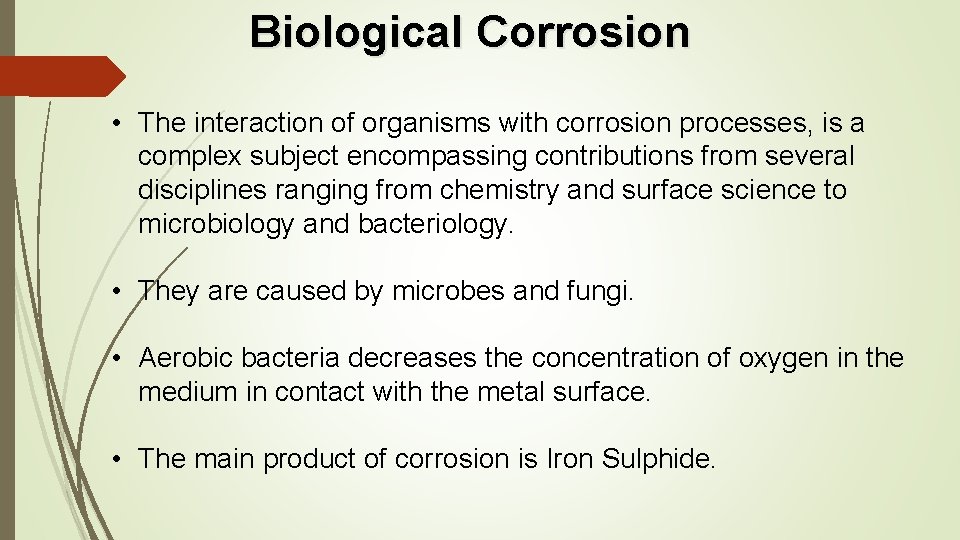 Biological Corrosion

• The interaction of organisms with corrosion processes, is a complex subject encompassing contributions from several disciplines ranging from chemistry and surface science to microbiology and bacteriology.

• They are caused by microbes and fungi.

• Aerobic bacteria decreases the concentration of oxygen in the medium in contact with the metal surface.

• The main product of corrosion is Iron Sulphide.